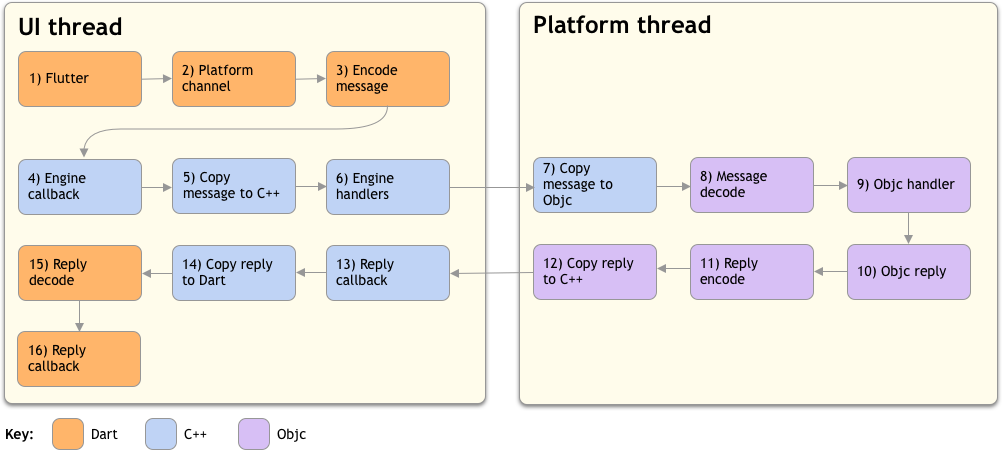 UI thread

1) Flutter

2) Platform channel

3) Encode message

4) Engine callback

5) Copy message to C++

6) Engine handlers

15) Reply decode

14) Copy reply to Dart

13) Reply callback

16) Reply callback

Platform thread

7) Copy message to Objc

8) Message decode

9) Objc handler

12) Copy reply to C++

11) Reply encode

10) Objc reply

Key: Dart C++ Objc